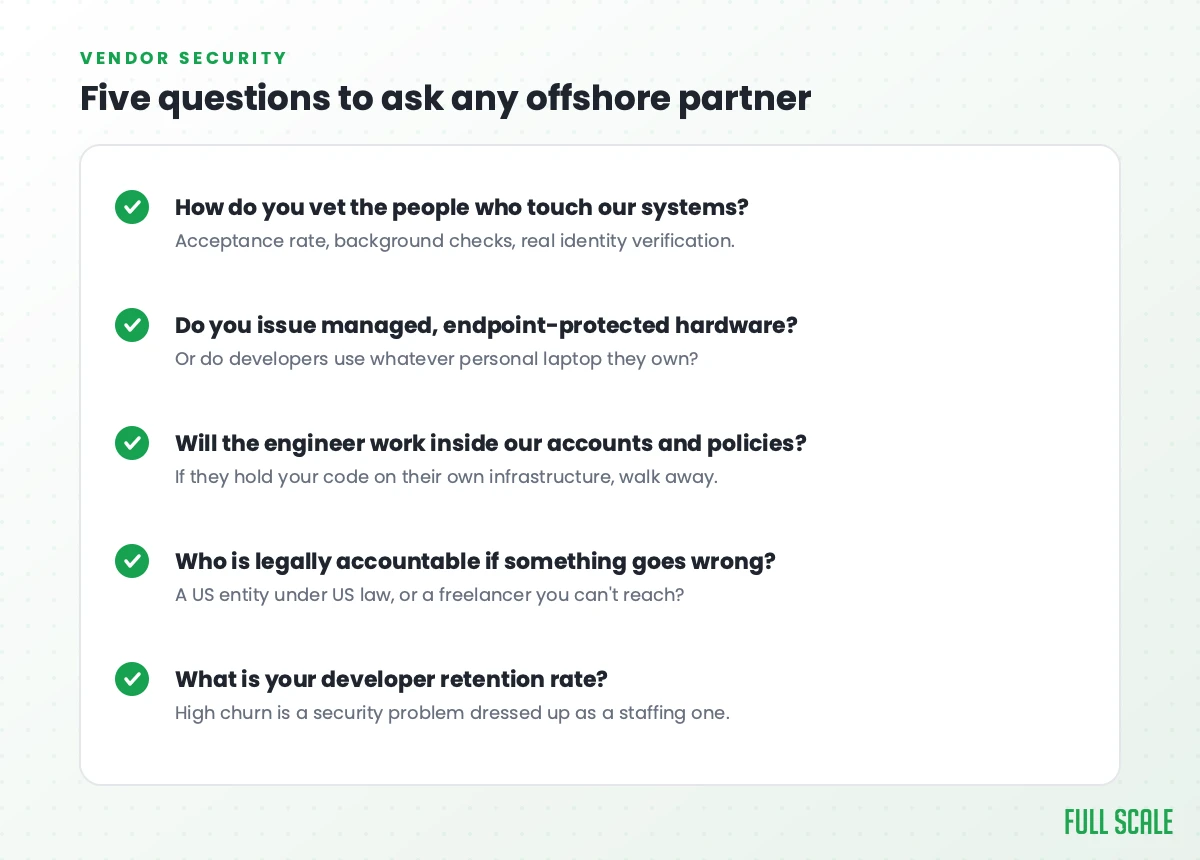 VENDOR SECURITY

Five questions to ask any offshore partner

How do you vet the people who touch our systems?
Acceptance rate, background checks, real identity verification.

Do you issue managed, endpoint-protected hardware?
Or do developers use whatever personal laptop they own?

Will the engineer work inside our accounts and policies?
If they hold your code on their own infrastructure, walk away.

Who is legally accountable if something goes wrong?
A US entity under US law, or a freelancer you can't reach?

What is your developer retention rate?
High churn is a security problem dressed up as a staffing one.

FULL SCALE